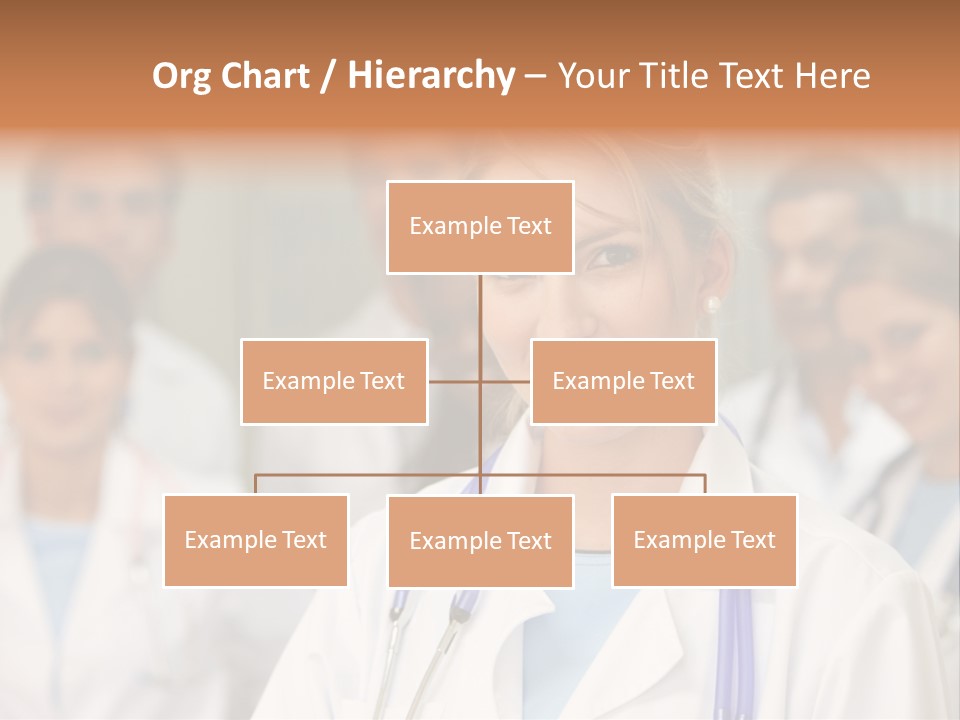 Org Chart / Hierarchy – Your Title Text Here

Example Text

Example Text

Example Text

Example Text

Example Text

Example Text